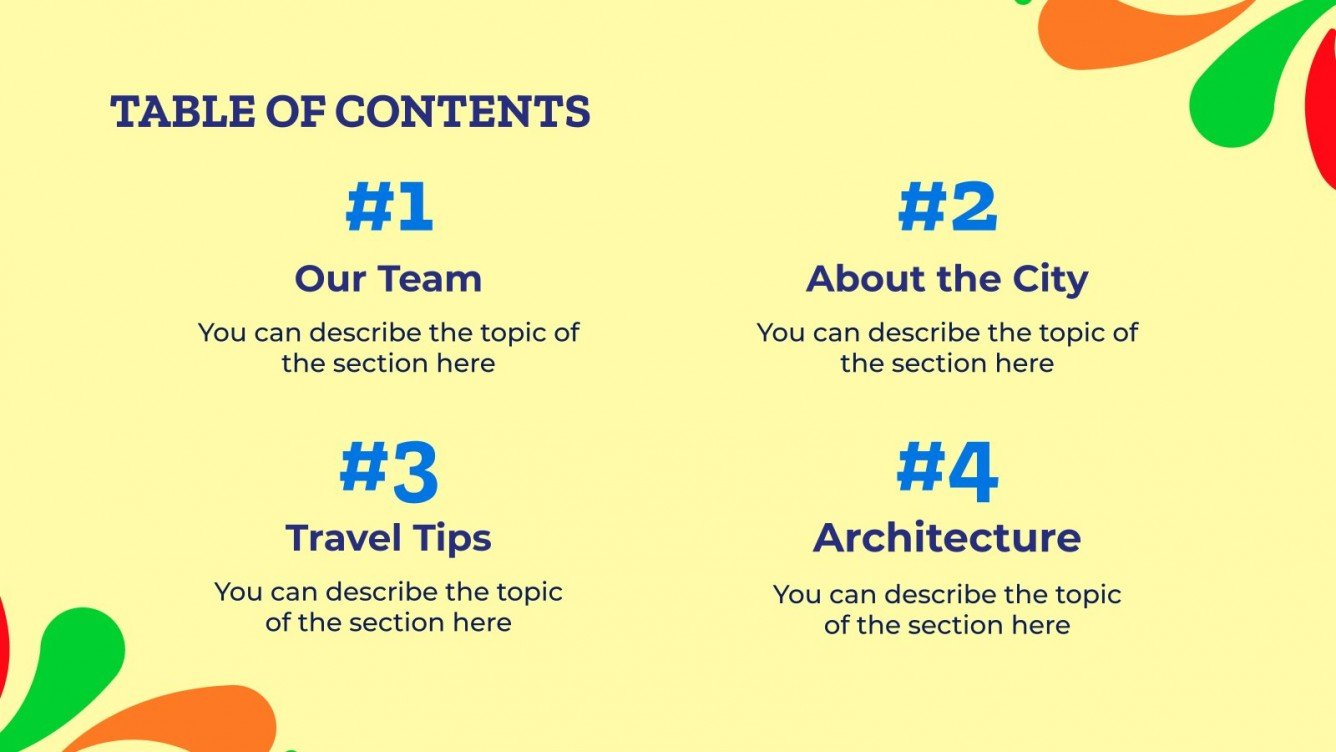 TABLE OF CONTENTS

#1
Our Team
You can describe the topic of the section here

#2
About the City
You can describe the topic of the section here

#3
Travel Tips
You can describe the topic of the section here

#4
Architecture
You can describe the topic of the section here